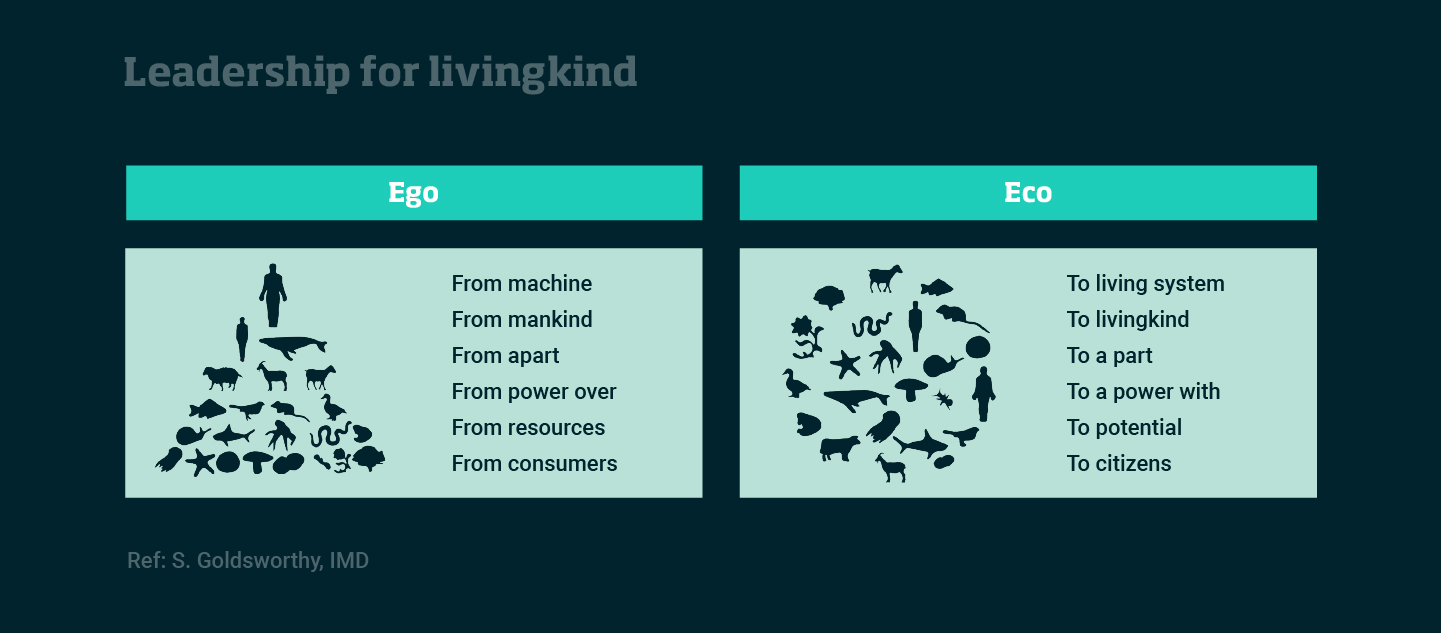 Leadership for livingkind

Ego

From machine
From mankind
From apart
From power over
From resources
From consumers

Eco

To living system
To livingkind
To a part
To a power with
To potential
To citizens

Ref: S. Goldsworthy, IMD